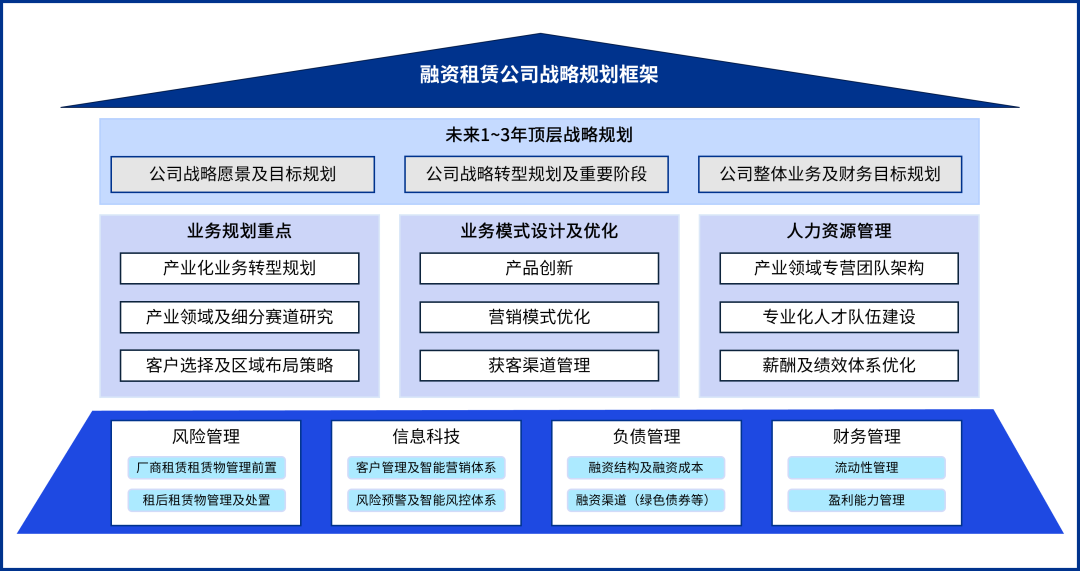 融资租赁公司战略规划框架

未来1~3年顶层战略规划

公司战略愿景及目标规划

公司战略转型规划及重要阶段

公司整体业务及财务目标规划

业务规划重点

产业化业务转型规划

产业领域及细分赛道研究

客户选择及区域布局策略

业务模式设计及优化

产品创新

营销模式优化

获客渠道管理

人力资源管理

产业领域专营团队架构

专业化人才队伍建设

薪酬及绩效体系优化

风险管理

厂商租赁租赁物管理前置

租后租赁物管理及处置

信息科技

客户管理及智能营销体系

风险预警及智能风控体系

负债管理

融资结构及融资成本

融资渠道（绿色债券等）

财务管理

流动性管理

盈利能力管理